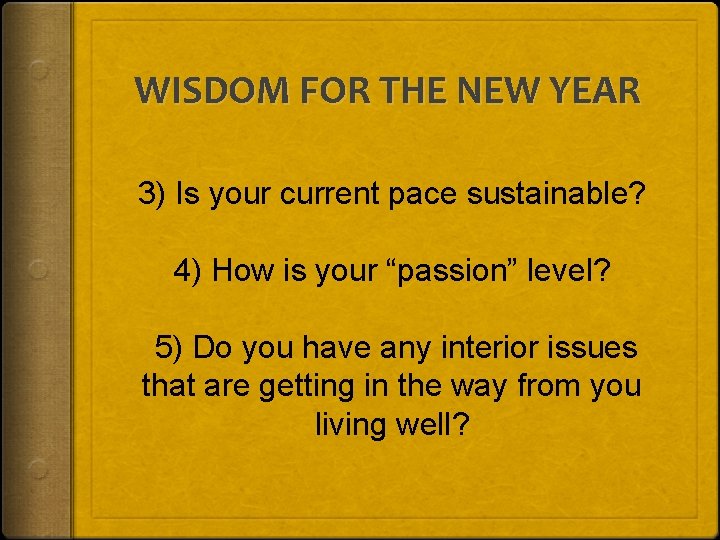 WISDOM FOR THE NEW YEAR

3) Is your current pace sustainable?

4) How is your “passion” level?

5) Do you have any interior issues that are getting in the way from you living well?